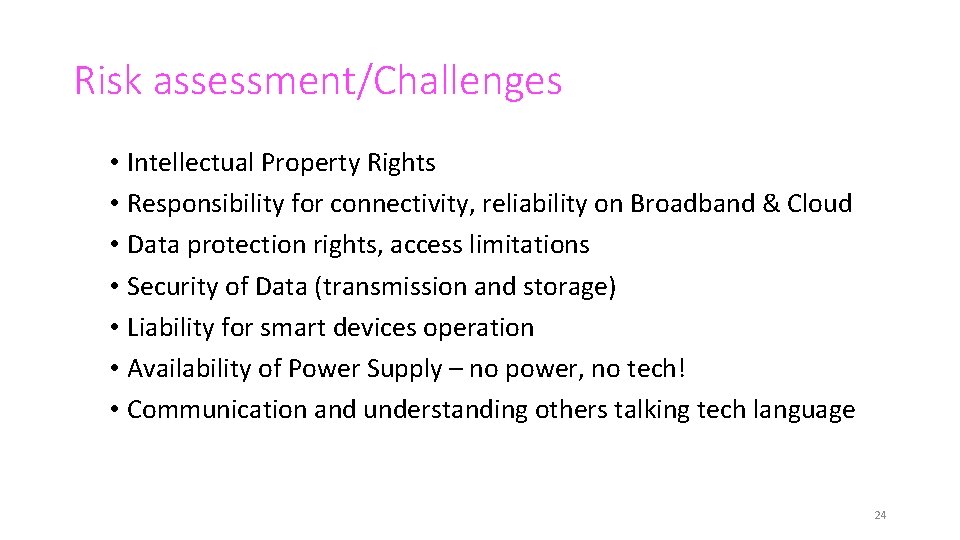 Risk assessment/Challenges

• Intellectual Property Rights
• Responsibility for connectivity, reliability on Broadband & Cloud
• Data protection rights, access limitations
• Security of Data (transmission and storage)
• Liability for smart devices operation
• Availability of Power Supply – no power, no tech!
• Communication and understanding others talking tech language

24